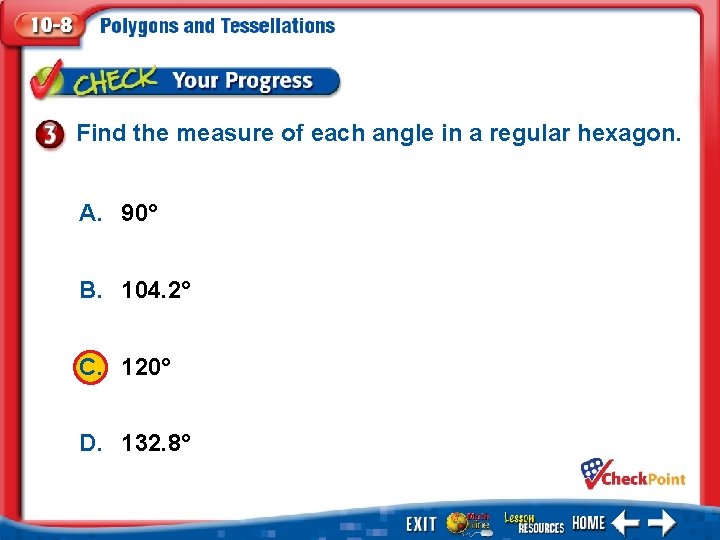 10-8 Polygons and Tessellations

CHECK Your Progress

3 Find the measure of each angle in a regular hexagon.

A. $90°$

B. $104.2°$

C. $120°$

D. $132.8°$

CheckPoint

EXIT Math Online Lesson RESOURCES HOME